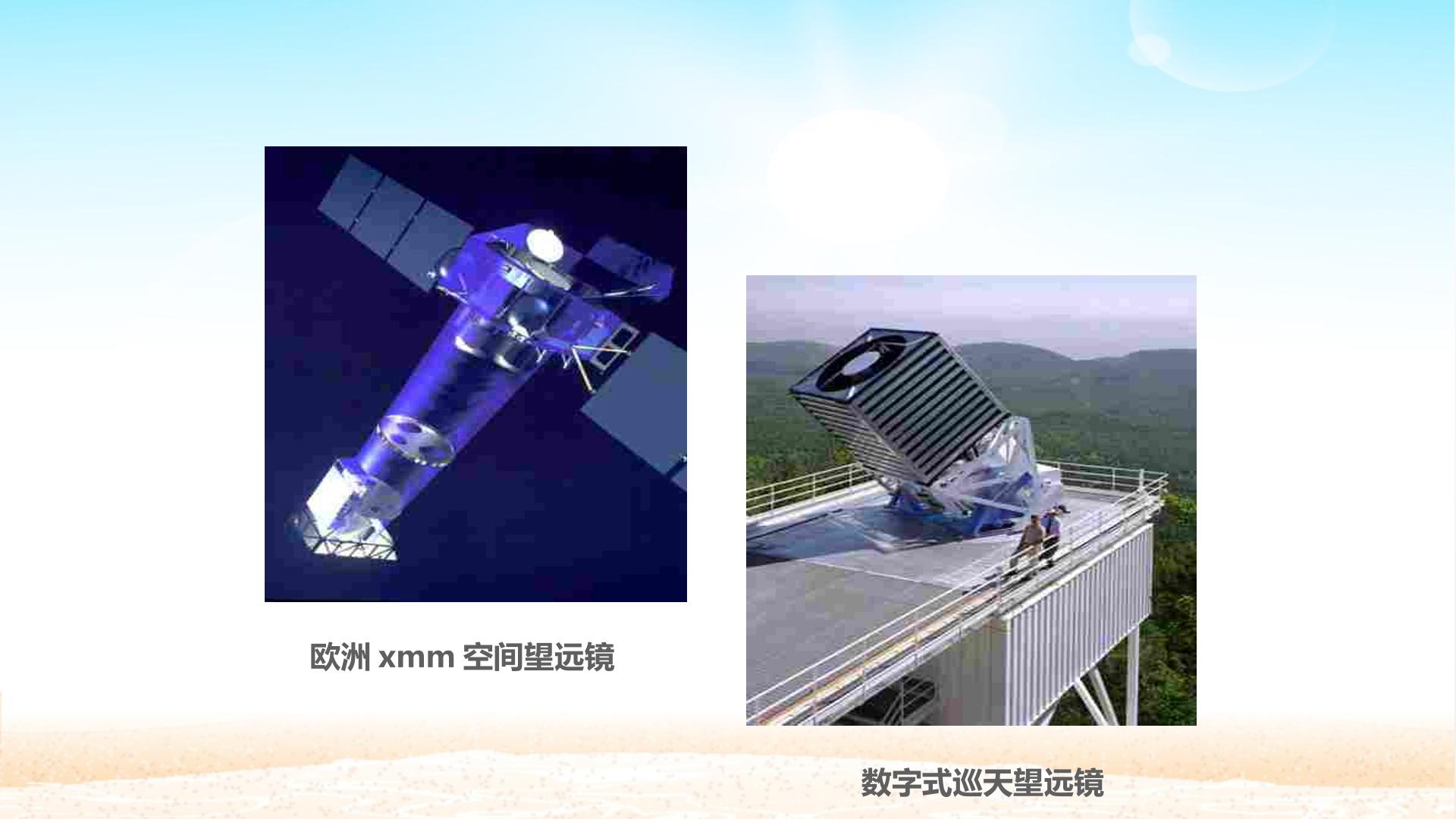 欧洲 xmm 空间望远镜

数字式巡天望远镜